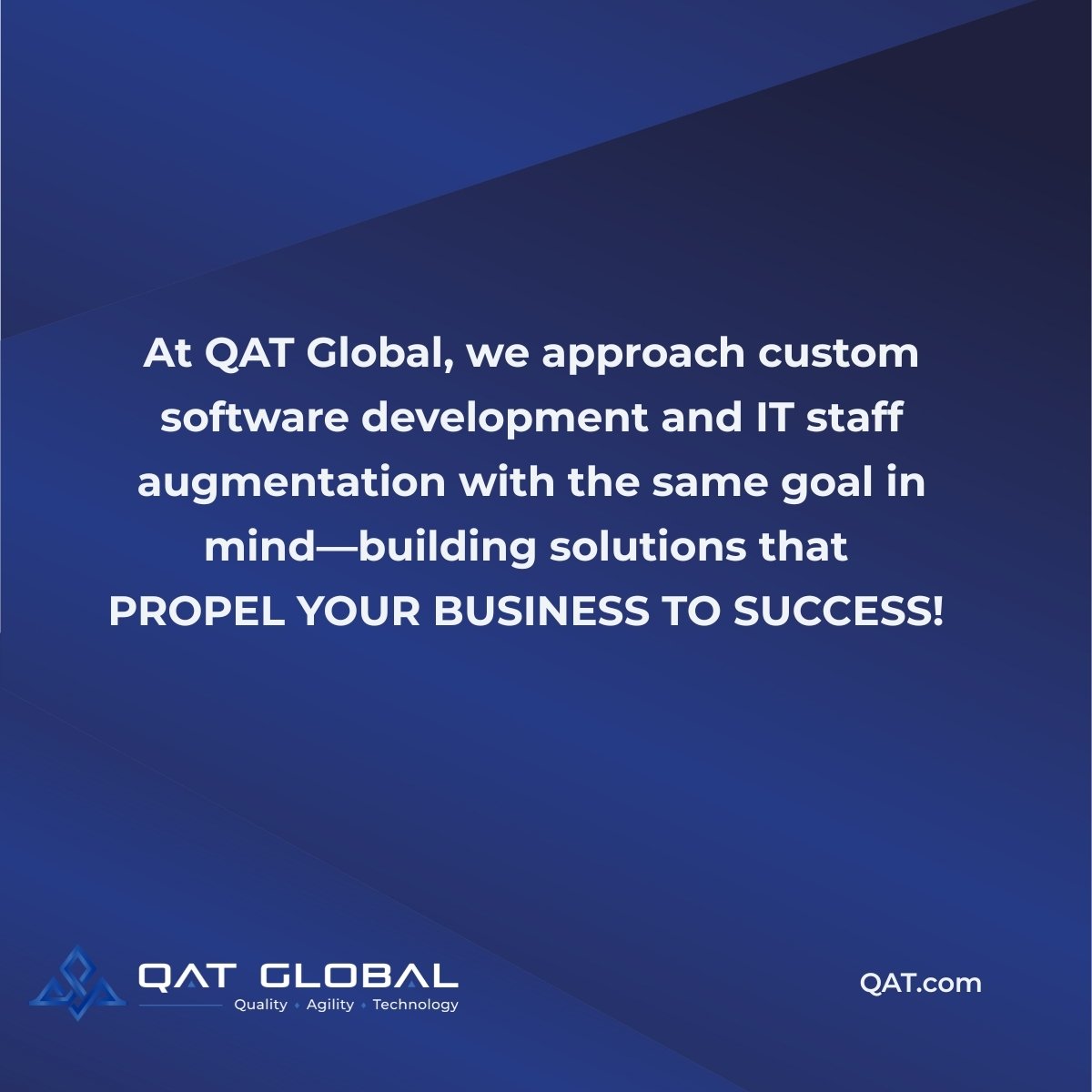 At QAT Global, we approach custom software development and IT staff augmentation with the same goal in mind—building solutions that PROPEL YOUR BUSINESS TO SUCCESS!

QAT GLOBAL
Quality • Agility • Technology

QAT.com